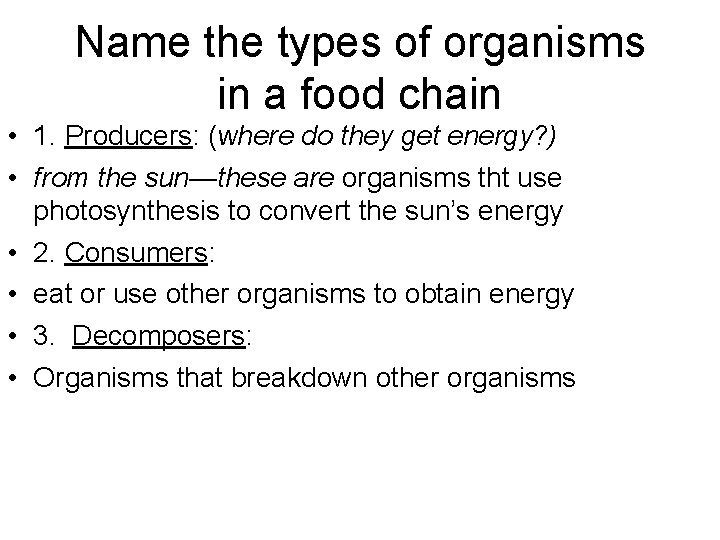 Name the types of organisms in a food chain

• 1. Producers: (where do they get energy?)
• from the sun—these are organisms tht use photosynthesis to convert the sun's energy
• 2. Consumers:
• eat or use other organisms to obtain energy
• 3. Decomposers:
• Organisms that breakdown other organisms